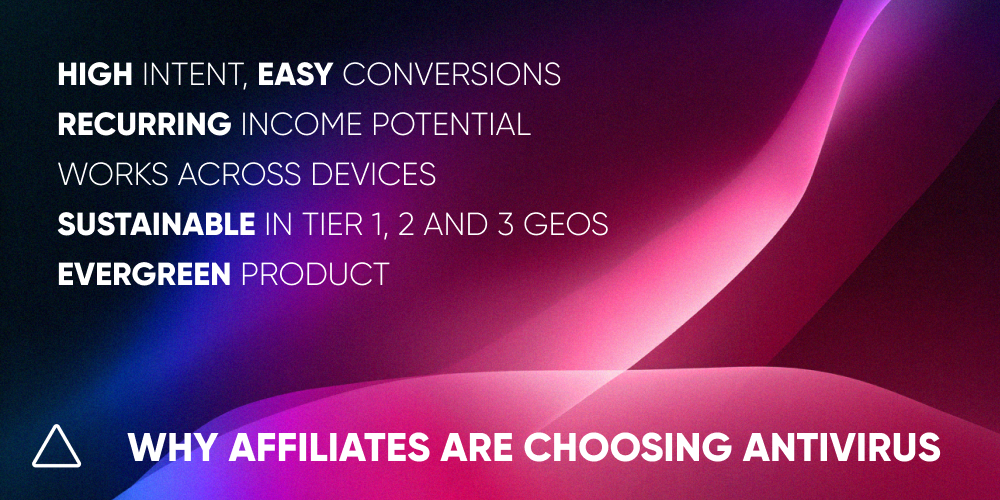 HIGH INTENT, EASY CONVERSIONS
RECURRING INCOME POTENTIAL
WORKS ACROSS DEVICES
SUSTAINABLE IN TIER 1, 2 AND 3 GEOS
EVERGREEN PRODUCT

WHY AFFILIATES ARE CHOOSING ANTIVIRUS